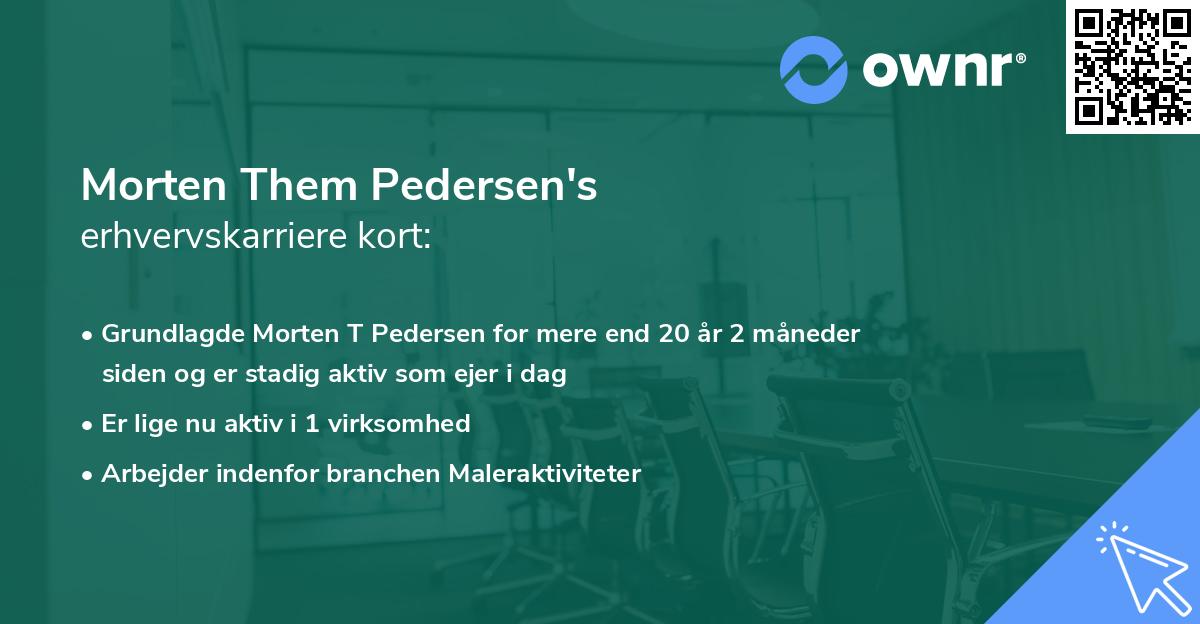 ownr®

Morten Them Pedersen's
erhvervskarriere kort:

• Grundlagde Morten T Pedersen for mere end 20 år 2 måneder siden og er stadig aktiv som ejer i dag
• Er lige nu aktiv i 1 virksomhed
• Arbejder indenfor branchen Maleraktiviteter